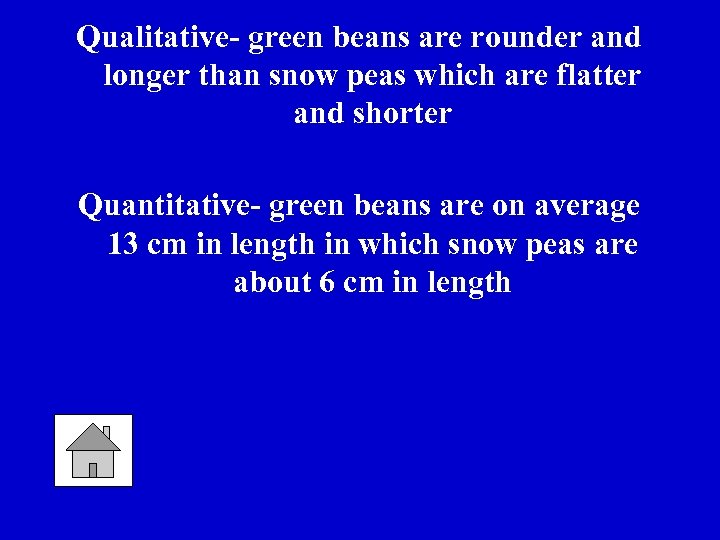 Qualitative- green beans are rounder and longer than snow peas which are flatter and shorter

Quantitative- green beans are on average 13 cm in length in which snow peas are about 6 cm in length